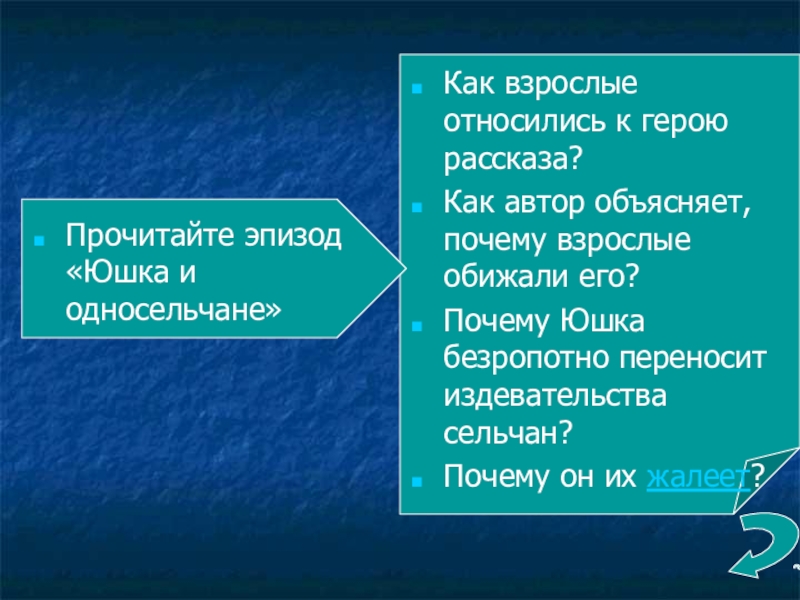 Прочитайте эпизод «Юшка и односельчане»

Как взрослые относились к герою рассказа?

Как автор объясняет, почему взрослые обижали его?

Почему Юшка безропотно переносит издевательства сельчан?

Почему он их жалеет?